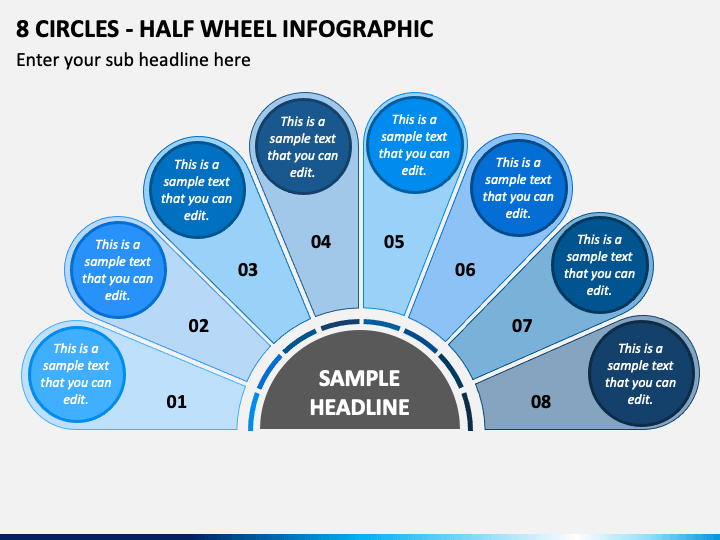 8 CIRCLES - HALF WHEEL INFOGRAPHIC

Enter your sub headline here

This is a sample text that you can edit.

01

This is a sample text that you can edit.

02

This is a sample text that you can edit.

03

This is a sample text that you can edit.

04

This is a sample text that you can edit.

05

This is a sample text that you can edit.

06

This is a sample text that you can edit.

07

This is a sample text that you can edit.

08

SAMPLE HEADLINE